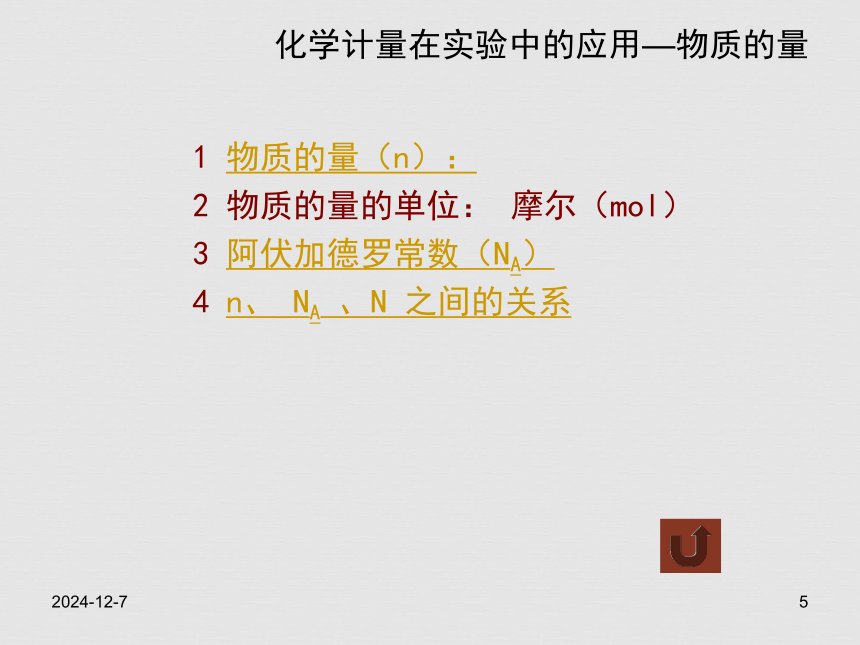 化学计量在实验中的应用—物质的量

1 物质的量（n）：
2 物质的量的单位： 摩尔（mol）
3 阿伏加德罗常数（$N_A$）
4 n、 $N_A$ 、N 之间的关系

2024-12-7

5